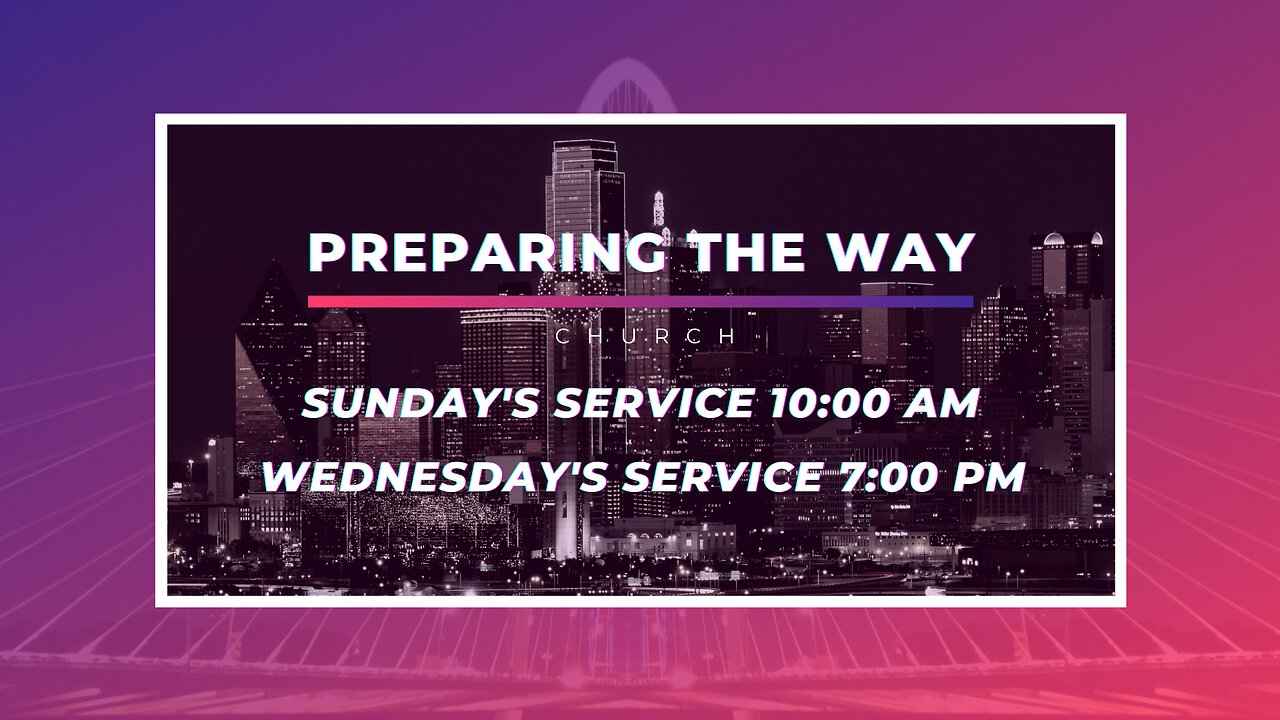 PREPARING THE WAY

CHURCH

SUNDAY'S SERVICE 10:00 AM

WEDNESDAY'S SERVICE 7:00 PM